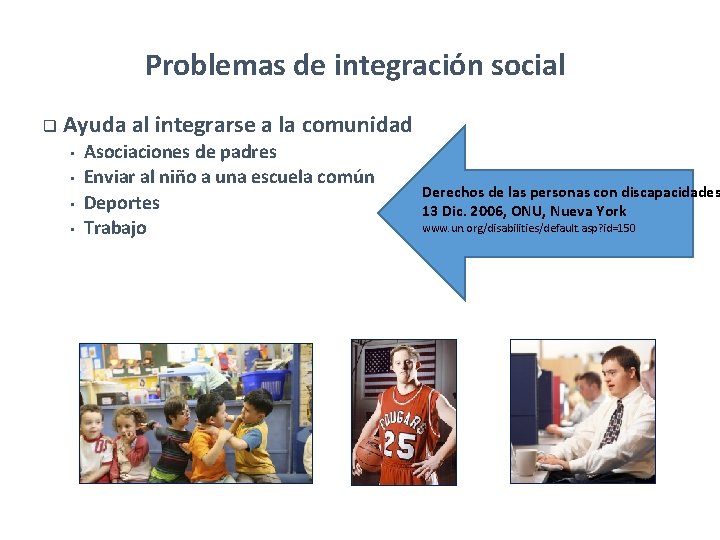 Problemas de integración social

☐ Ayuda al integrarse a la comunidad
• Asociaciones de padres
• Enviar al niño a una escuela común
• Deportes
• Trabajo

Derechos de las personas con discapacidades
13 Dic. 2006, ONU, Nueva York
www.un.org/disabilities/default.asp?id=150

COUGARS
25